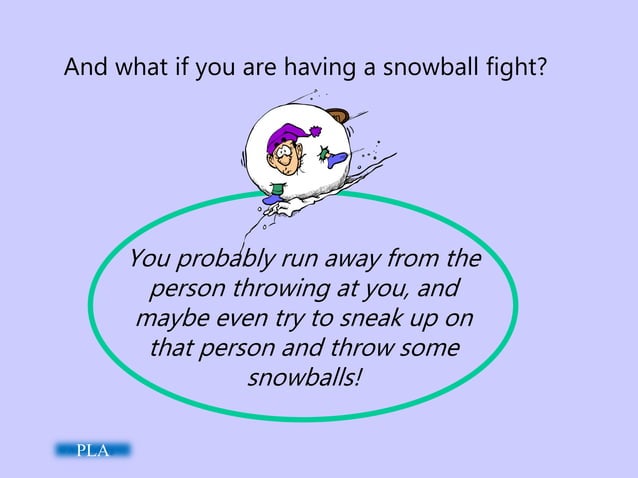 And what if you are having a snowball fight?

You probably run away from the person throwing at you, and maybe even try to sneak up on that person and throw some snowballs!

PLA